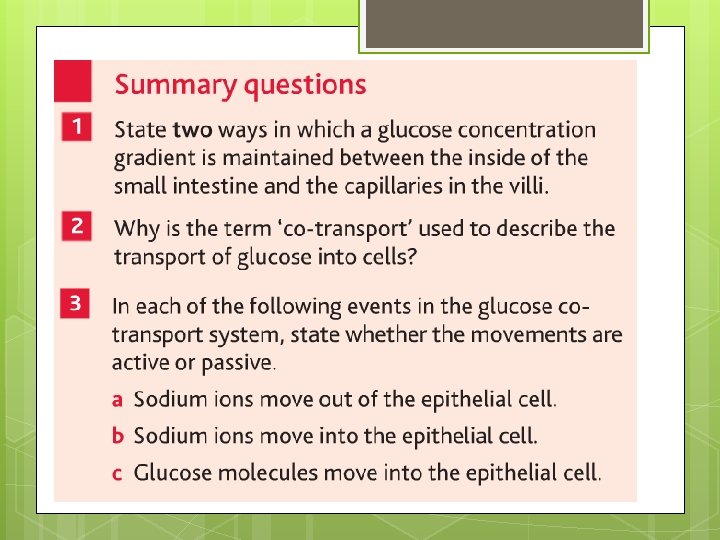 Summary questions

1 State two ways in which a glucose concentration gradient is maintained between the inside of the small intestine and the capillaries in the villi.

2 Why is the term 'co-transport' used to describe the transport of glucose into cells?

3 In each of the following events in the glucose co-transport system, state whether the movements are active or passive.

a Sodium ions move out of the epithelial cell.

b Sodium ions move into the epithelial cell.

c Glucose molecules move into the epithelial cell.